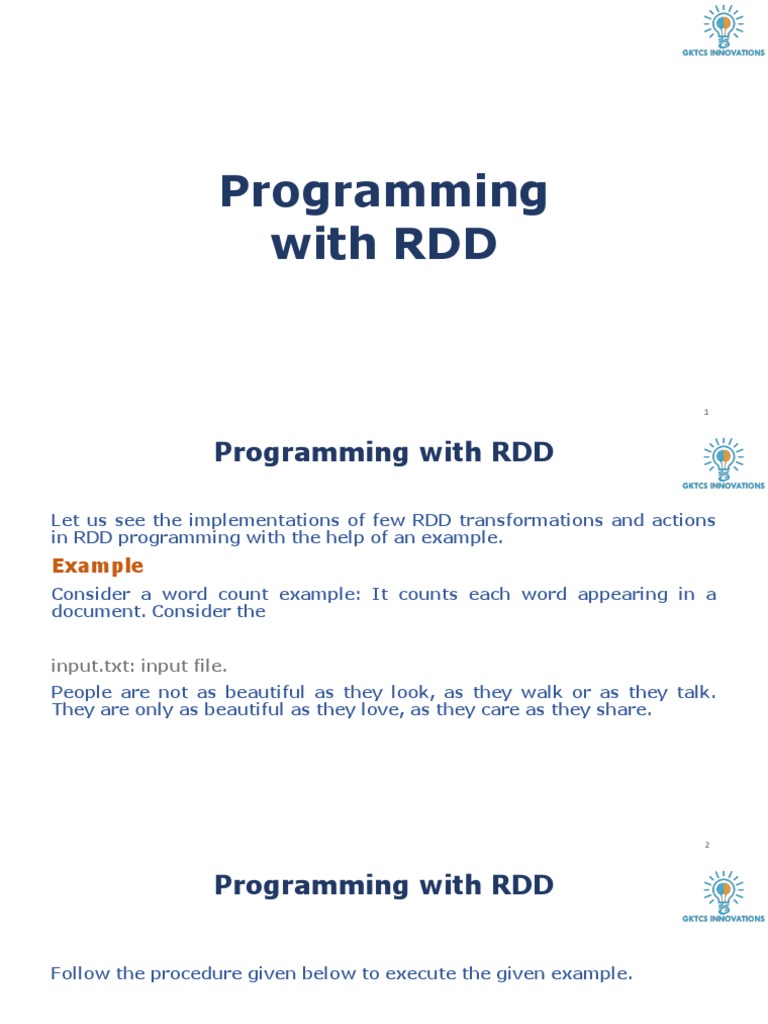 GKTCS INNOVATIONS

Programming with RDD

1

Programming with RDD

GKTCS INNOVATIONS

Let us see the implementations of few RDD transformations and actions in RDD programming with the help of an example.

Example

Consider a word count example: It counts each word appearing in a document. Consider the

input.txt: input file.

People are not as beautiful as they look, as they walk or as they talk. They are only as beautiful as they love, as they care as they share.

2

Programming with RDD

GKTCS INNOVATIONS

Follow the procedure given below to execute the given example.